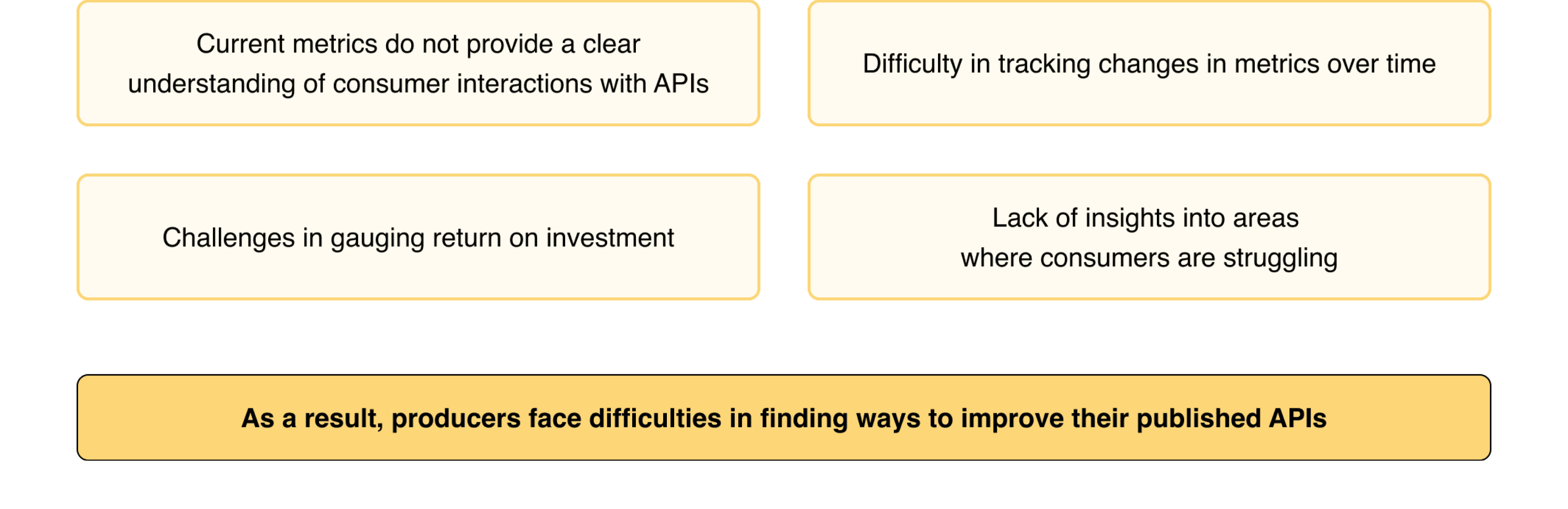 Current metrics do not provide a clear understanding of consumer interactions with APIs

Difficulty in tracking changes in metrics over time

Challenges in gauging return on investment

Lack of insights into areas where consumers are struggling

As a result, producers face difficulties in finding ways to improve their published APIs